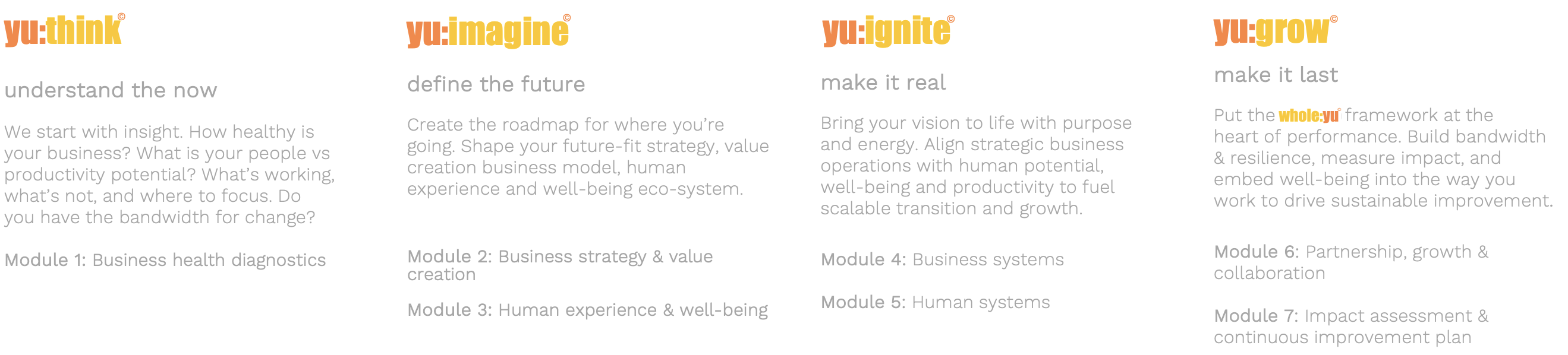 yu:think©

understand the now

We start with insight. How healthy is your business? What is your people vs productivity potential? What's working, what's not, and where to focus. Do you have the bandwidth for change?

Module 1: Business health diagnostics

yu:imagine©

define the future

Create the roadmap for where you're going. Shape your future-fit strategy, value creation business model, human experience and well-being eco-system.

Module 2: Business strategy & value creation

Module 3: Human experience & well-being

yu:ignite©

make it real

Bring your vision to life with purpose and energy. Align strategic business operations with human potential, well-being and productivity to fuel scalable transition and growth.

Module 4: Business systems

Module 5: Human systems

yu:grow©

make it last

Put the whole:yu© framework at the heart of performance. Build bandwidth & resilience, measure impact, and embed well-being into the way you work to drive sustainable improvement.

Module 6: Partnership, growth & collaboration

Module 7: Impact assessment & continuous improvement plan